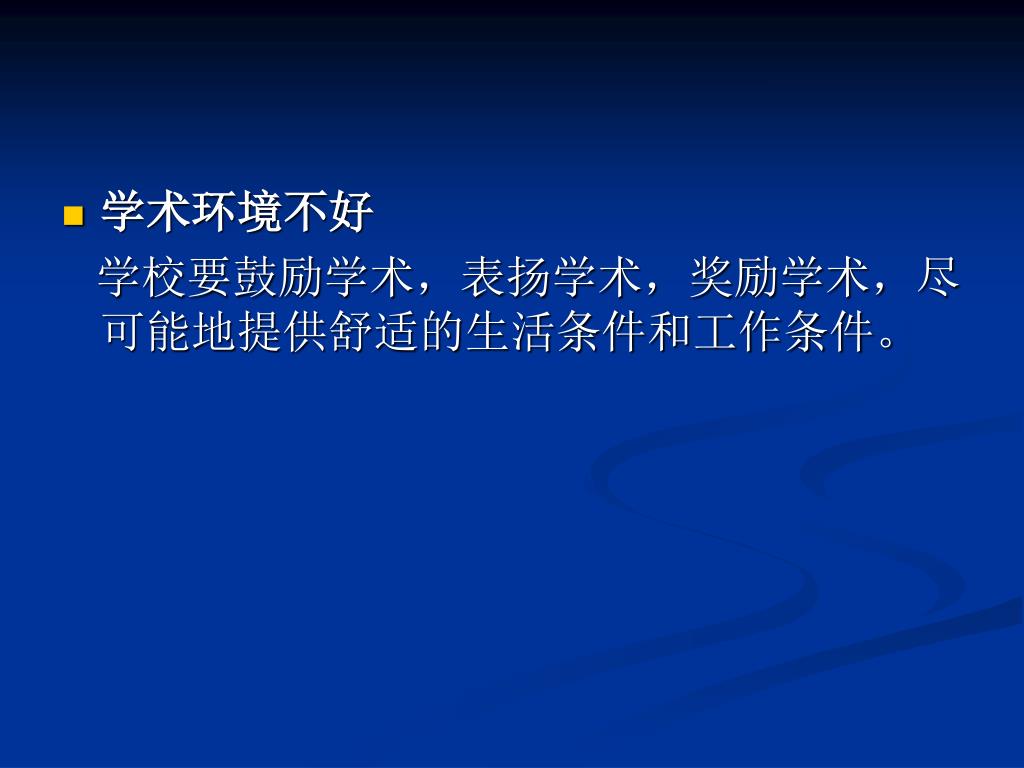 学术环境不好

学校要鼓励学术，表扬学术，奖励学术，尽可能地提供舒适的生活条件和工作条件。